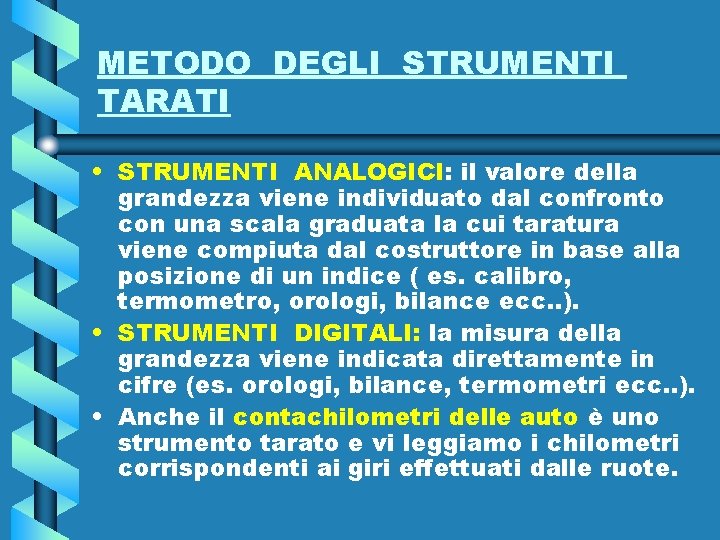 METODO DEGLI STRUMENTI TARATI

• STRUMENTI ANALOGICI: il valore della grandezza viene individuato dal confronto con una scala graduata la cui taratura viene compiuta dal costruttore in base alla posizione di un indice ( es. calibro, termometro, orologi, bilance ecc..).
• STRUMENTI DIGITALI: la misura della grandezza viene indicata direttamente in cifre (es. orologi, bilance, termometri ecc..).
• Anche il contachilometri delle auto è uno strumento tarato e vi leggiamo i chilometri corrispondenti ai giri effettuati dalle ruote.